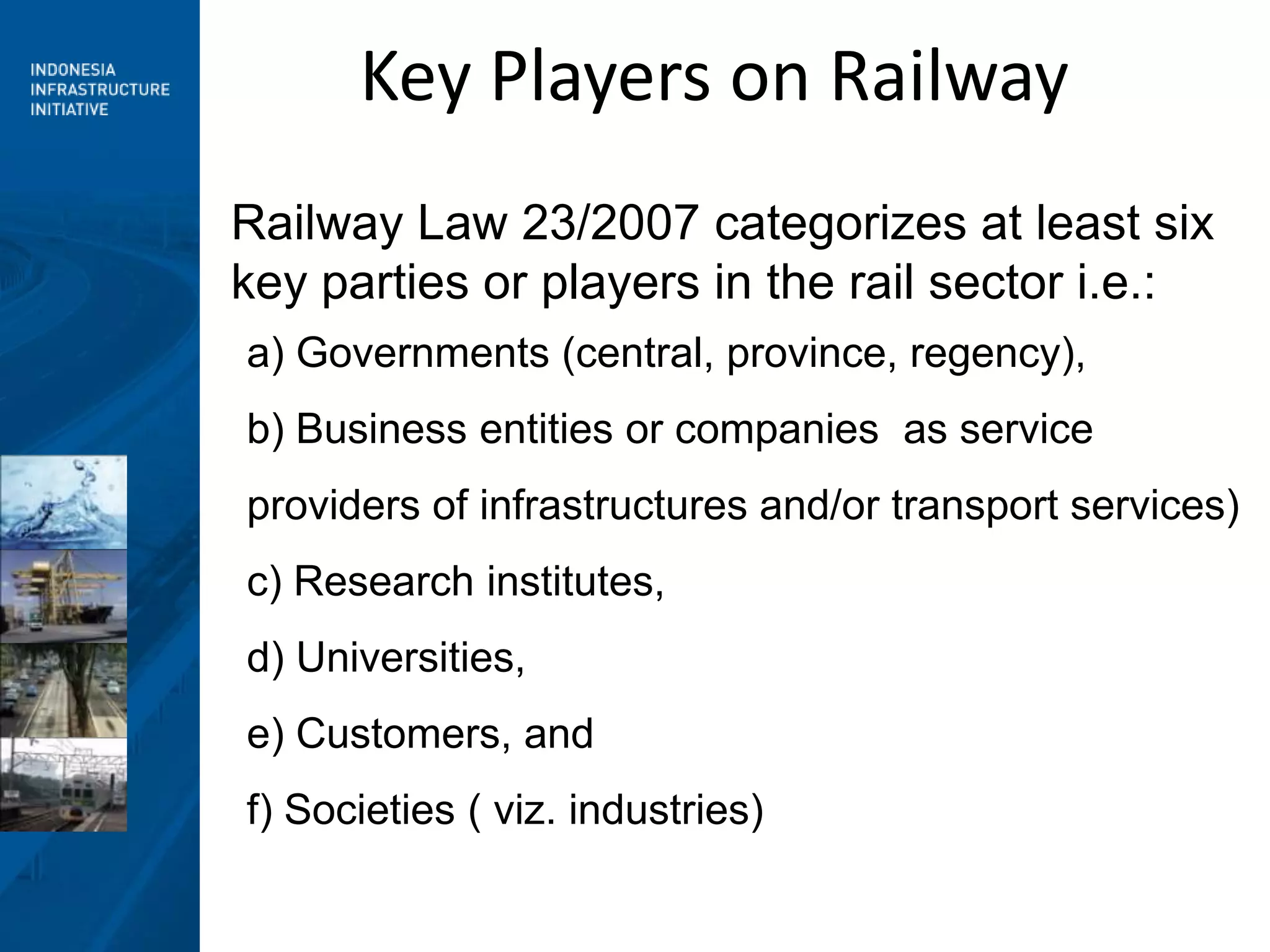 INDONESIA
INFRASTRUCTURE
INITIATIVE

Key Players on Railway

Railway Law 23/2007 categorizes at least six key parties or players in the rail sector i.e.:

a) Governments (central, province, regency),

b) Business entities or companies as service providers of infrastructures and/or transport services)

c) Research institutes,

d) Universities,

e) Customers, and

f) Societies ( viz. industries)